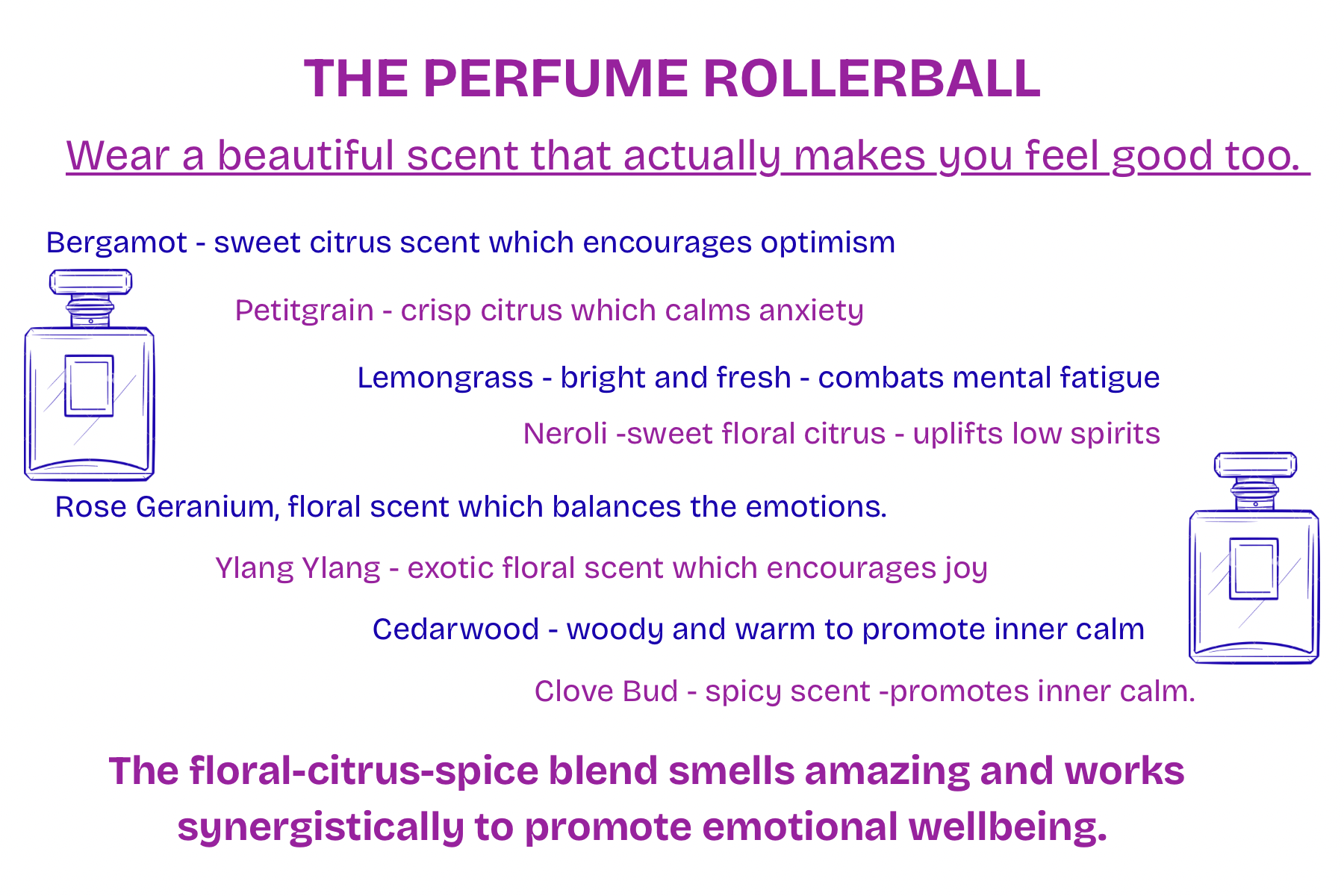 THE PERFUME ROLLERBALL

Wear a beautiful scent that actually makes you feel good too.

Bergamot - sweet citrus scent which encourages optimism

Petitgrain - crisp citrus which calms anxiety

Lemongrass - bright and fresh - combats mental fatigue

Neroli -sweet floral citrus - uplifts low spirits

Rose Geranium, floral scent which balances the emotions.

Ylang Ylang - exotic floral scent which encourages joy

Cedarwood - woody and warm to promote inner calm

Clove Bud - spicy scent -promotes inner calm.

The floral-citrus-spice blend smells amazing and works synergistically to promote emotional wellbeing.